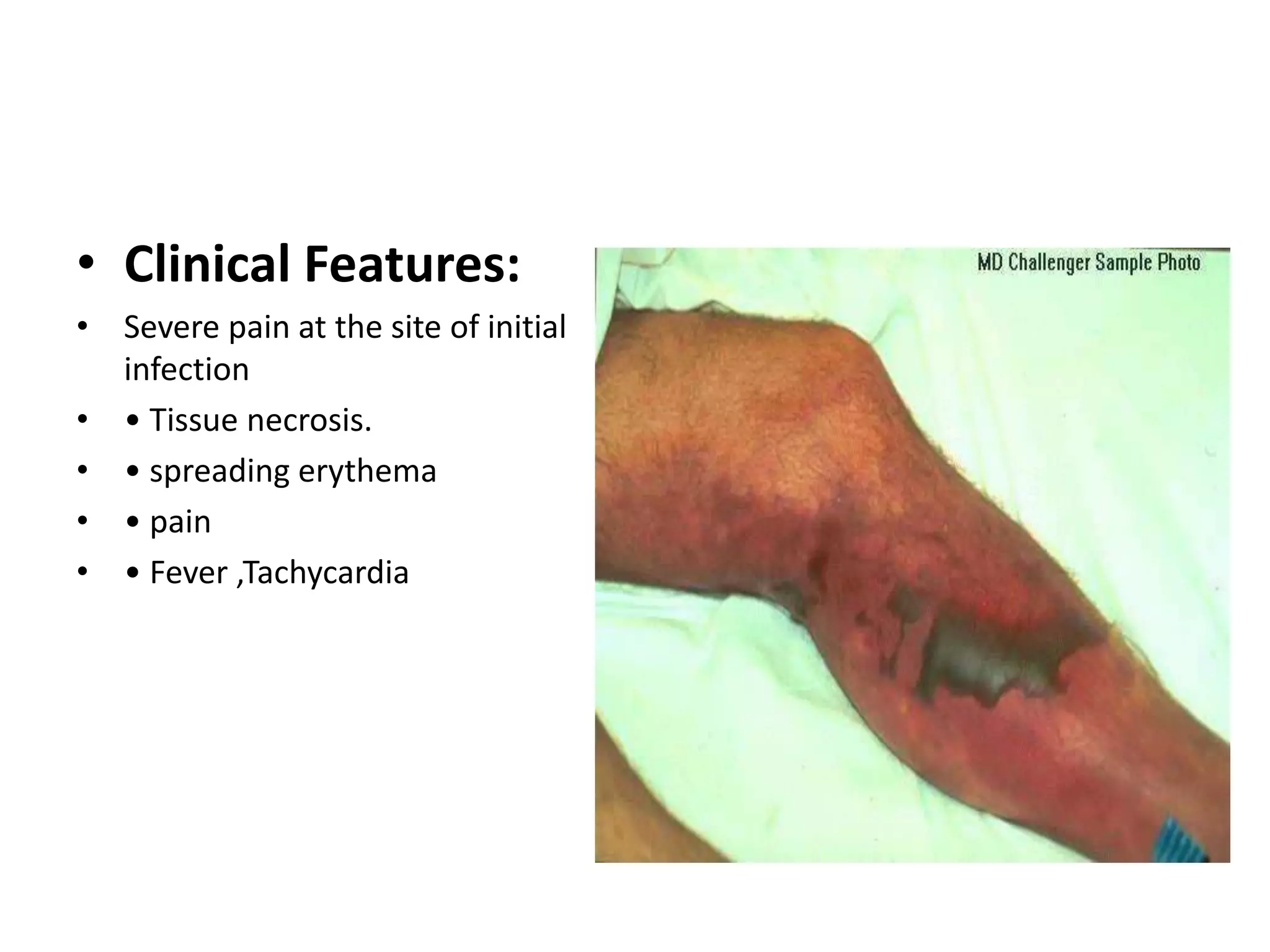 • Clinical Features:

• Severe pain at the site of initial infection

• • Tissue necrosis.

• • spreading erythema

• • pain

• • Fever ,Tachycardia

MD Challenger Sample Photo